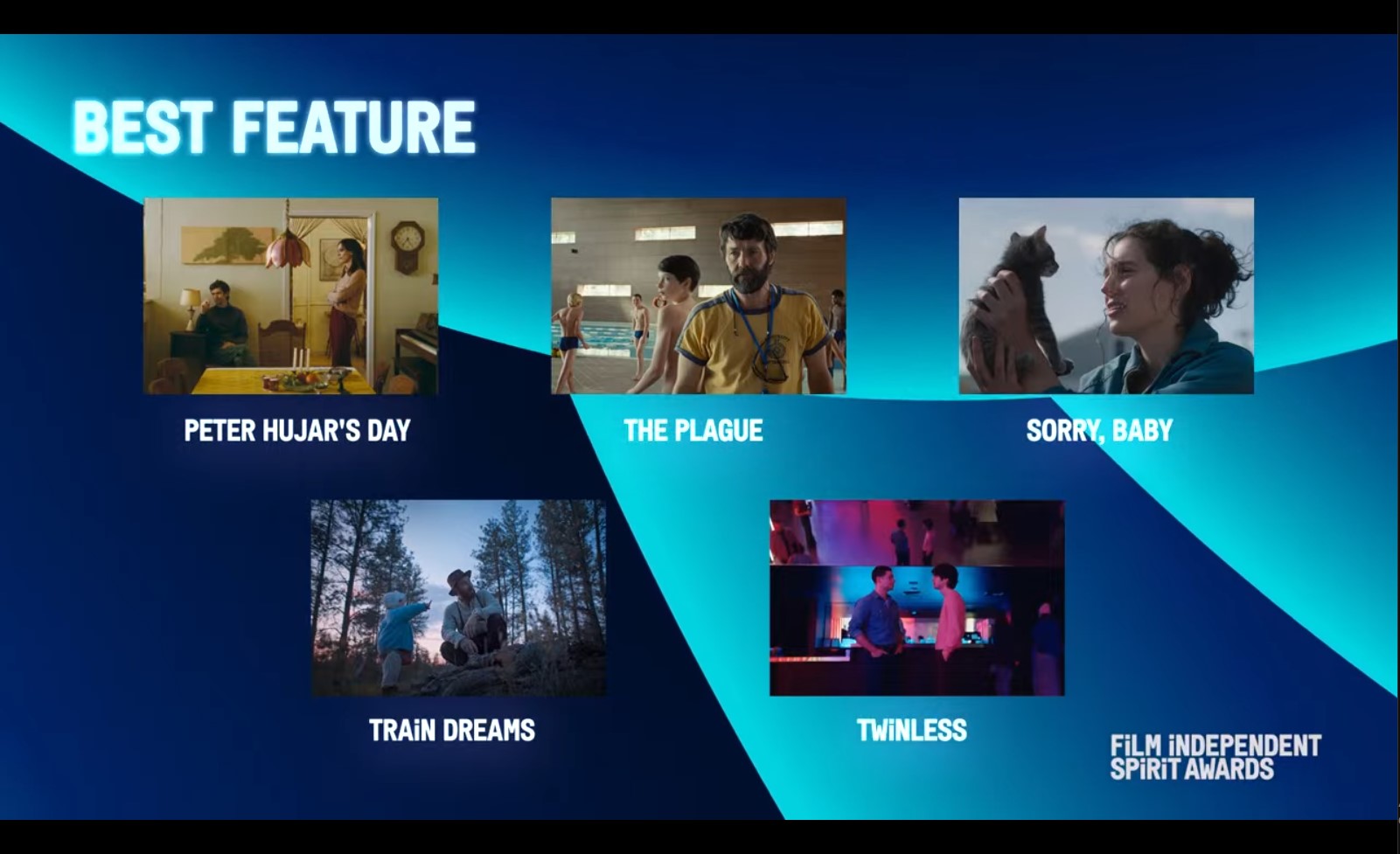 BEST FEATURE

PETER HUJAR'S DAY

THE PLAGUE

SORRY, BABY

TRAiN DREAMS

TWiNLESS

FiLM iNDEPENDENT SPiRiT AWARDS